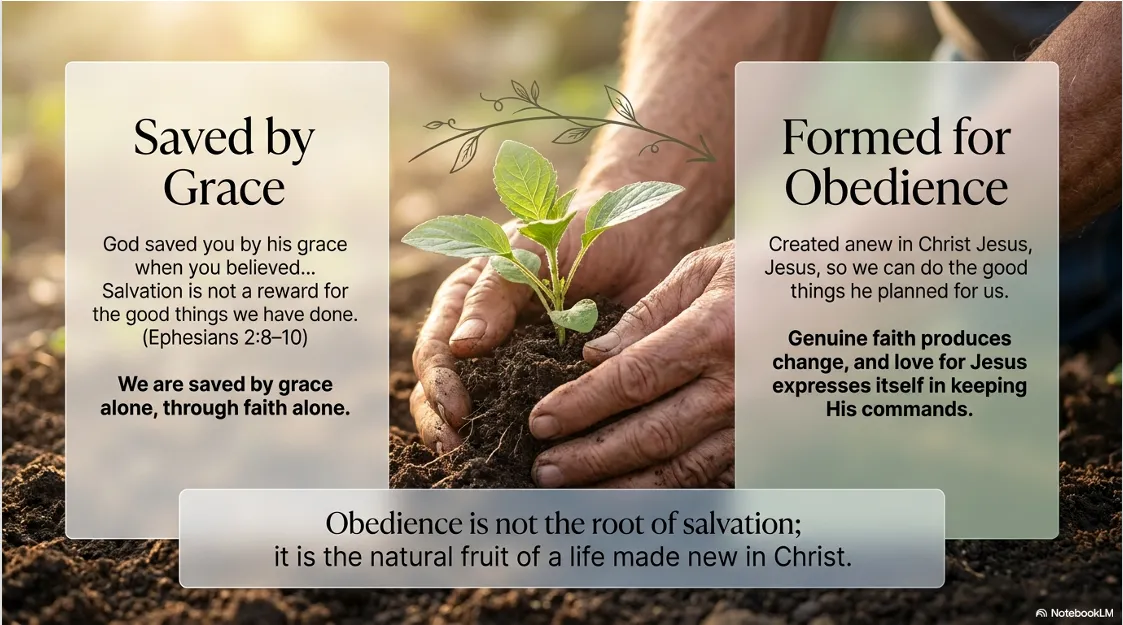 Saved by Grace

God saved you by his grace when you believed... Salvation is not a reward for the good things we have done. (Ephesians 2:8–10)

We are saved by grace alone, through faith alone.

Formed for Obedience

Created anew in Christ Jesus, Jesus, so we can do the good things he planned for us.

Genuine faith produces change, and love for Jesus expresses itself in keeping His commands.

Obedience is not the root of salvation; it is the natural fruit of a life made new in Christ.

NotebookLM